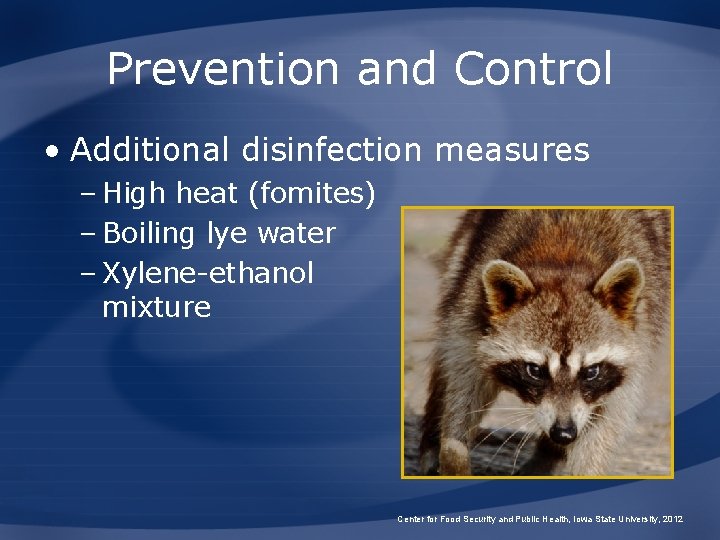 Prevention and Control

• Additional disinfection measures
– High heat (fomites)
– Boiling lye water
– Xylene-ethanol mixture

Center for Food Security and Public Health, Iowa State University, 2012